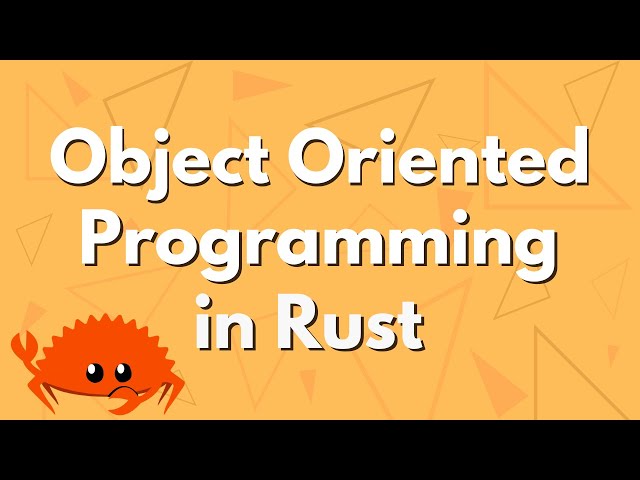 Object Oriented Programming in Rust